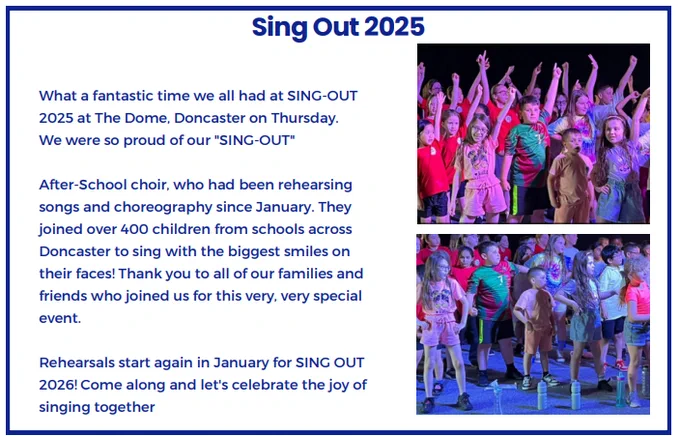 Sing Out 2025

What a fantastic time we all had at SING-OUT 2025 at The Dome, Doncaster on Thursday. We were so proud of our "SING-OUT"

After-School choir, who had been rehearsing songs and choreography since January. They joined over 400 children from schools across Doncaster to sing with the biggest smiles on their faces! Thank you to all of our families and friends who joined us for this very, very special event.

Rehearsals start again in January for SING OUT 2026! Come along and let's celebrate the joy of singing together